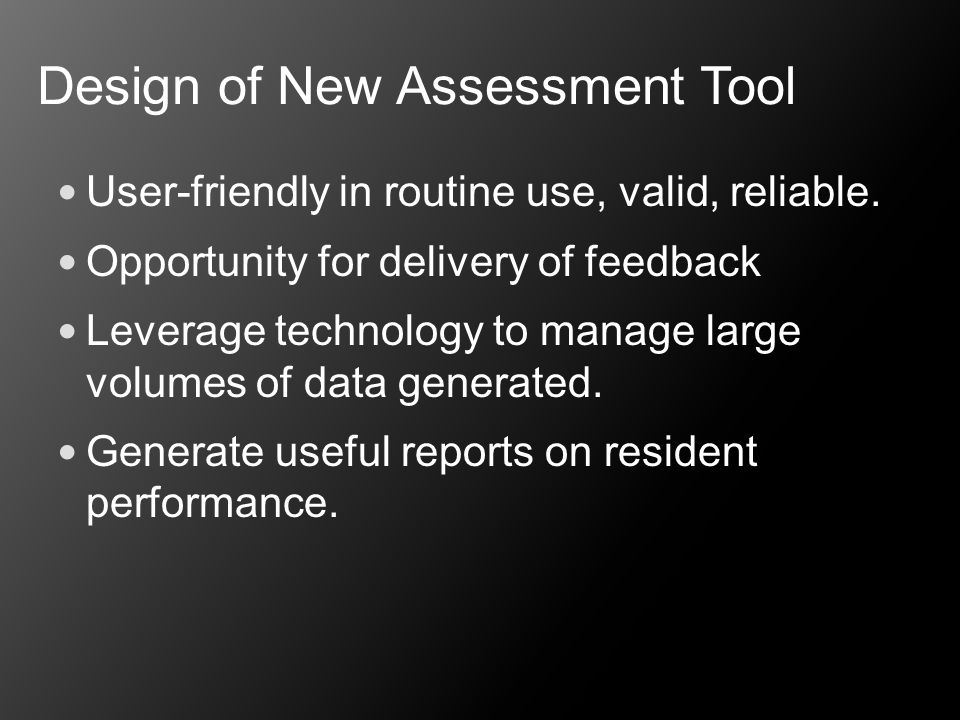 Design of New Assessment Tool

• User-friendly in routine use, valid, reliable.

• Opportunity for delivery of feedback

• Leverage technology to manage large volumes of data generated.

• Generate useful reports on resident performance.